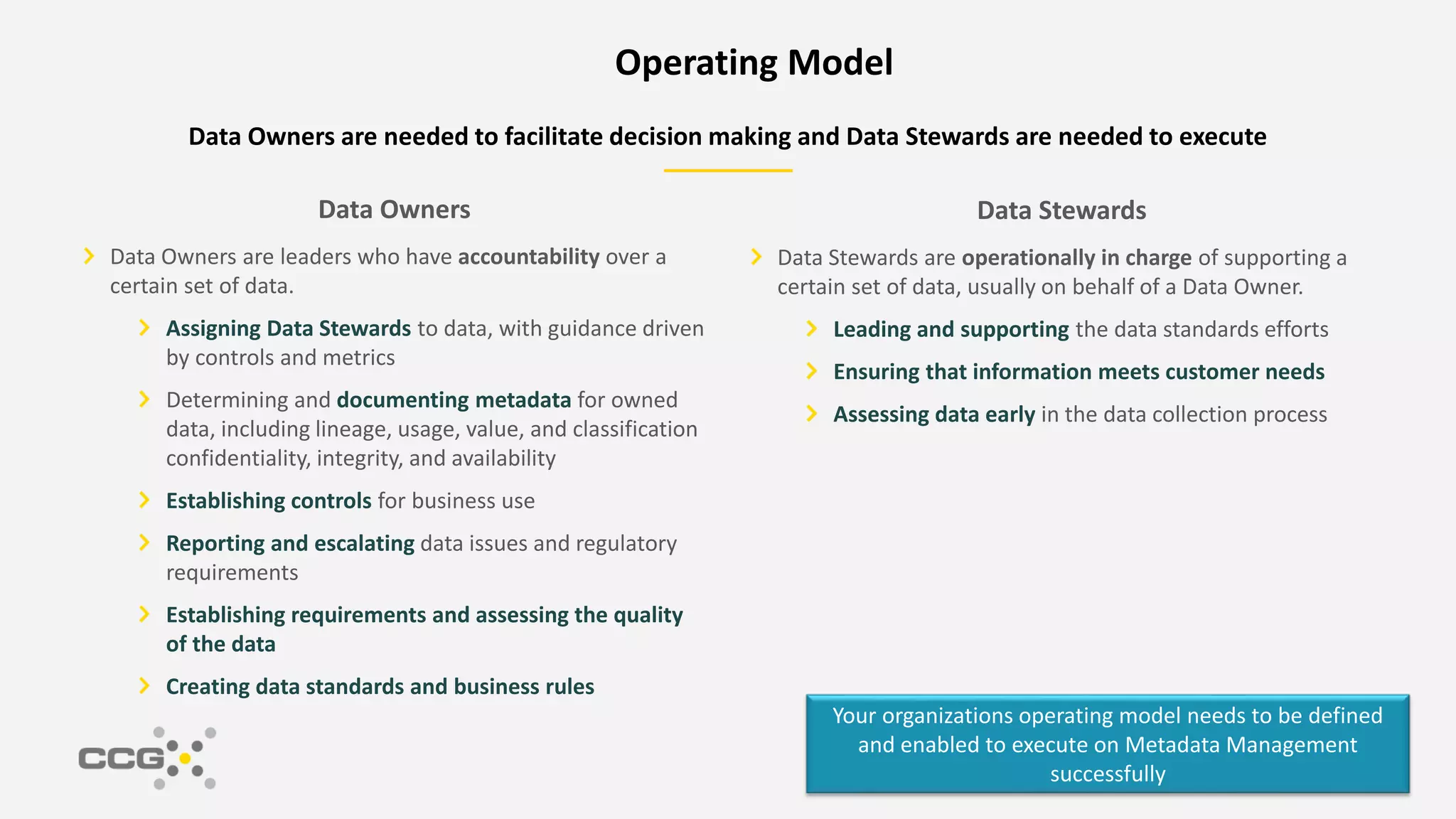 Operating Model

Data Owners are needed to facilitate decision making and Data Stewards are needed to execute

Data Owners

Data Owners are leaders who have accountability over a certain set of data.

Assigning Data Stewards to data, with guidance driven by controls and metrics

Determining and documenting metadata for owned data, including lineage, usage, value, and classification confidentiality, integrity, and availability

Establishing controls for business use

Reporting and escalating data issues and regulatory requirements

Establishing requirements and assessing the quality of the data

Creating data standards and business rules

Data Stewards

Data Stewards are operationally in charge of supporting a certain set of data, usually on behalf of a Data Owner.

Leading and supporting the data standards efforts

Ensuring that information meets customer needs

Assessing data early in the data collection process

Your organizations operating model needs to be defined and enabled to execute on Metadata Management successfully

CCG